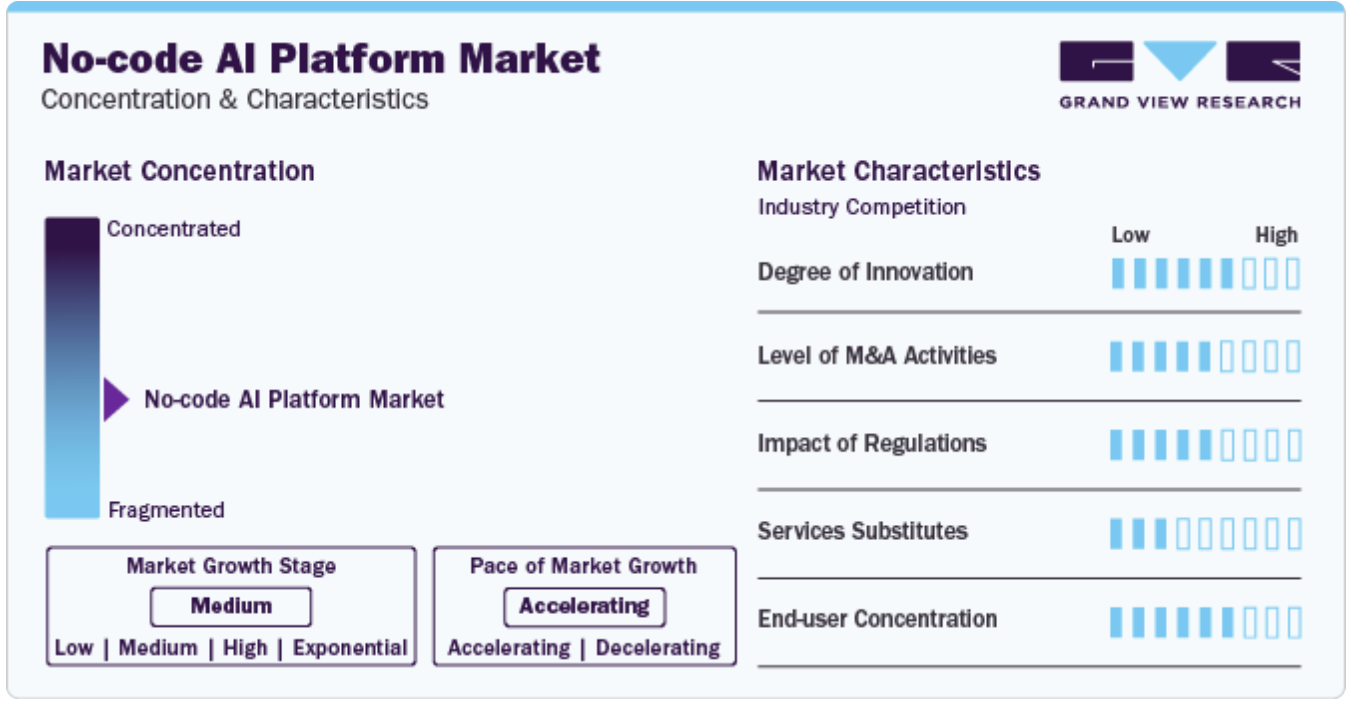 No-code AI Platform Market
Concentration & Characteristics

GRAND VIEW RESEARCH

Market Concentration

Concentrated

No-code AI Platform Market

Fragmented

Market Growth Stage
Medium
Low | Medium | High | Exponential

Pace of Market Growth
Accelerating
Accelerating | Decelerating

Market Characteristics
Industry Competition

Low High

Degree of Innovation

Level of M&A Activities

Impact of Regulations

Services Substitutes

End-user Concentration